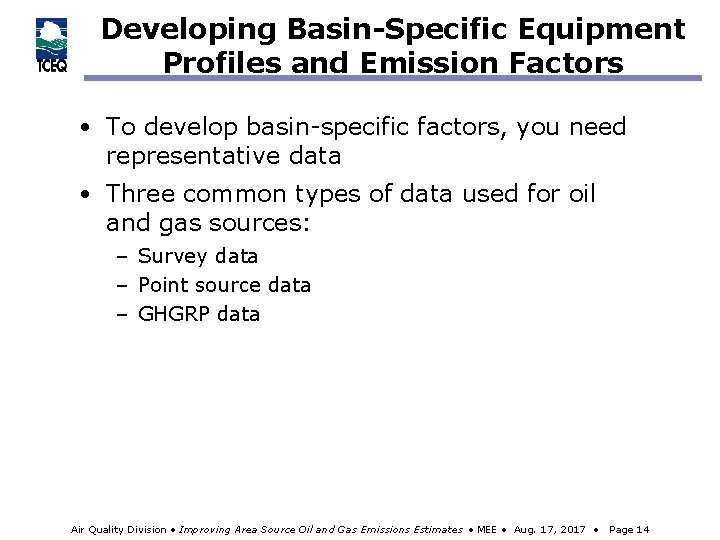 TCEQ

Developing Basin-Specific Equipment Profiles and Emission Factors

• To develop basin-specific factors, you need representative data

• Three common types of data used for oil and gas sources:
 – Survey data
 – Point source data
 – GHGRP data

Air Quality Division • Improving Area Source Oil and Gas Emissions Estimates • MEE • Aug. 17, 2017 • Page 14